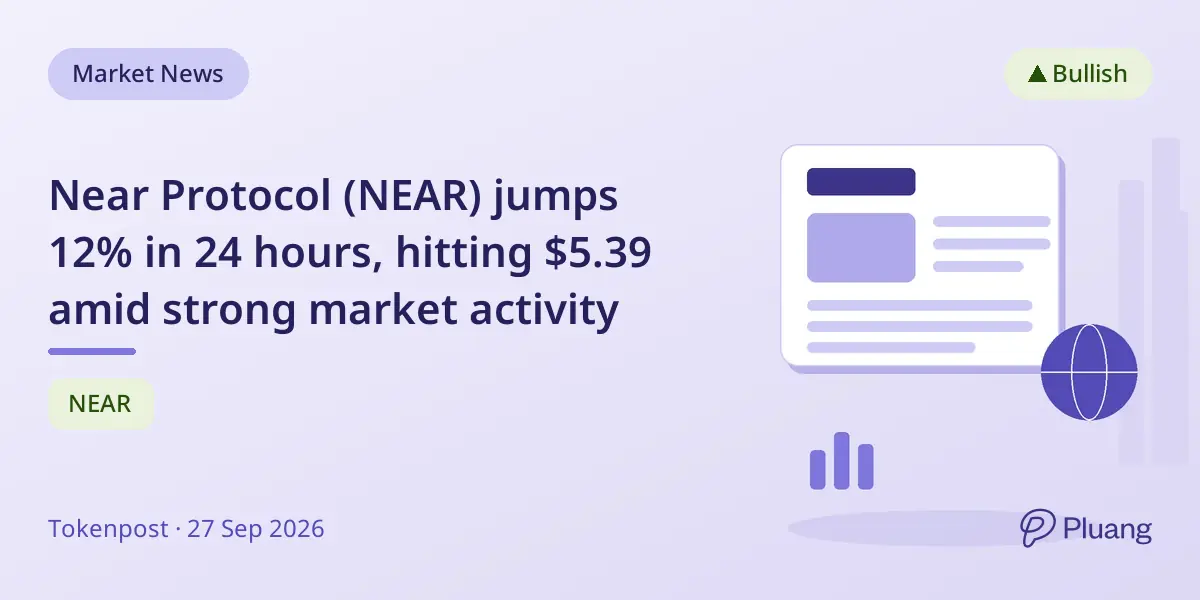 Market News

▲ Bullish

Near Protocol (NEAR) jumps 12% in 24 hours, hitting \$5.39 amid strong market activity

NEAR

Tokenpost · 27 Sep 2026

Pluang